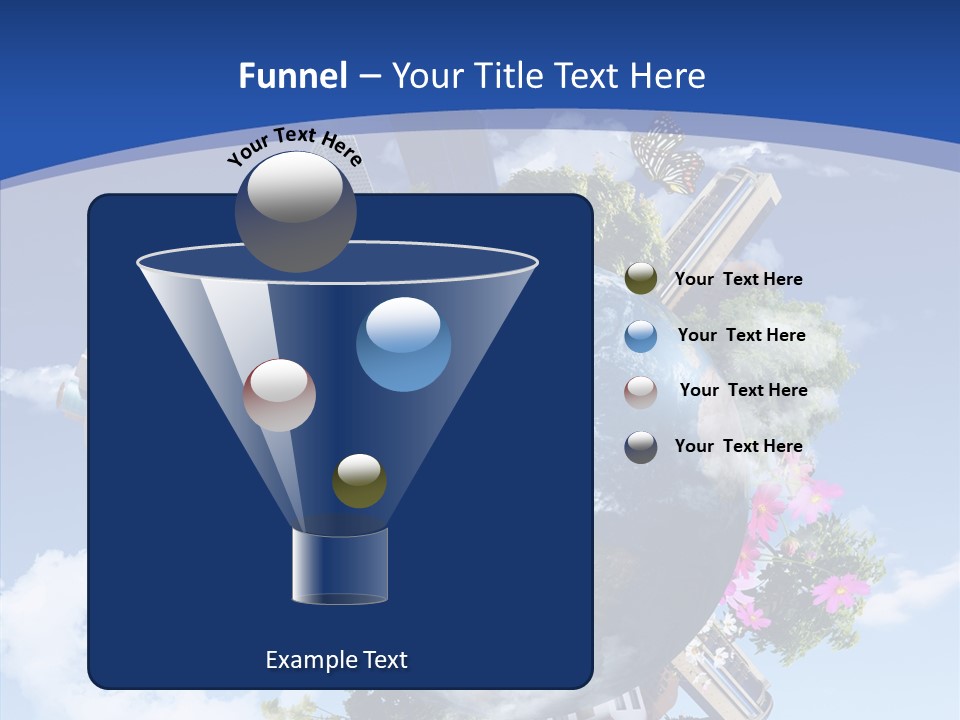 Funnel – Your Title Text Here

Your Text Here

Your Text Here

Your Text Here

Your Text Here

Your Text Here

Example Text